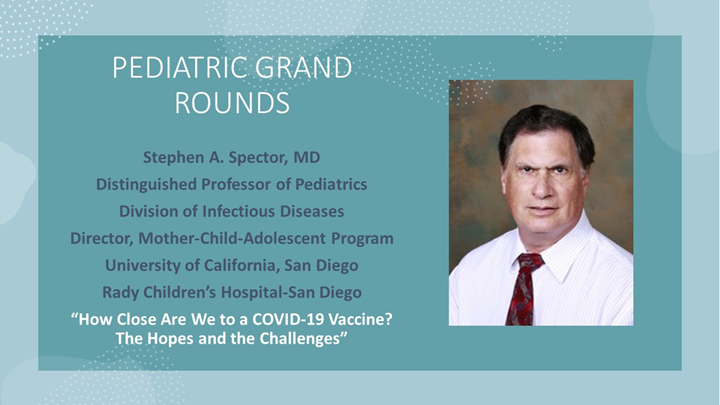 PEDIATRIC GRAND ROUNDS

Stephen A. Spector, MD

Distinguished Professor of Pediatrics

Division of Infectious Diseases

Director, Mother-Child-Adolescent Program

University of California, San Diego

Rady Children's Hospital-San Diego

"How Close Are We to a COVID-19 Vaccine? The Hopes and the Challenges"